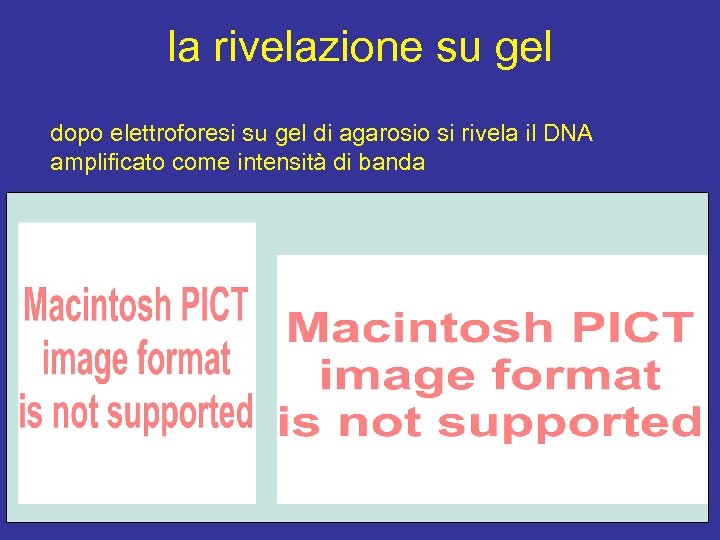 la rivelazione su gel

dopo elettroforesi su gel di agarosio si rivela il DNA amplificato come intensità di banda

Macintosh PICT image format is not supported

Macintosh PICT image format is not supported